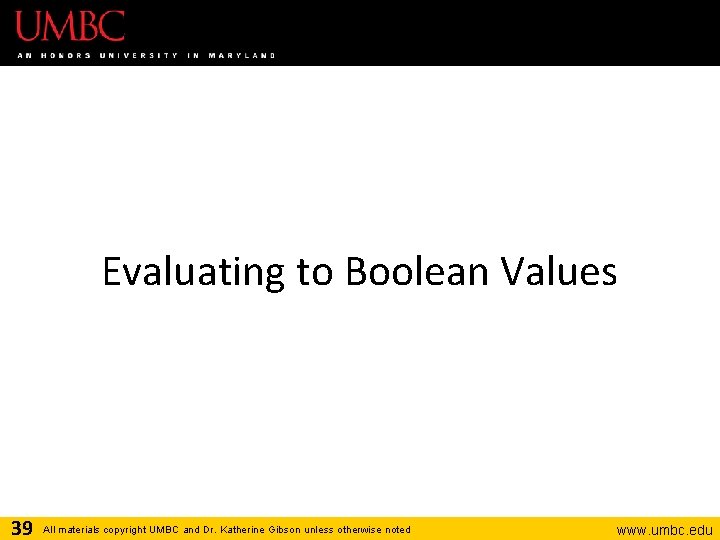 UMBC
AN HONORS UNIVERSITY IN MARYLAND

Evaluating to Boolean Values

39 All materials copyright UMBC and Dr. Katherine Gibson unless otherwise noted www.umbc.edu